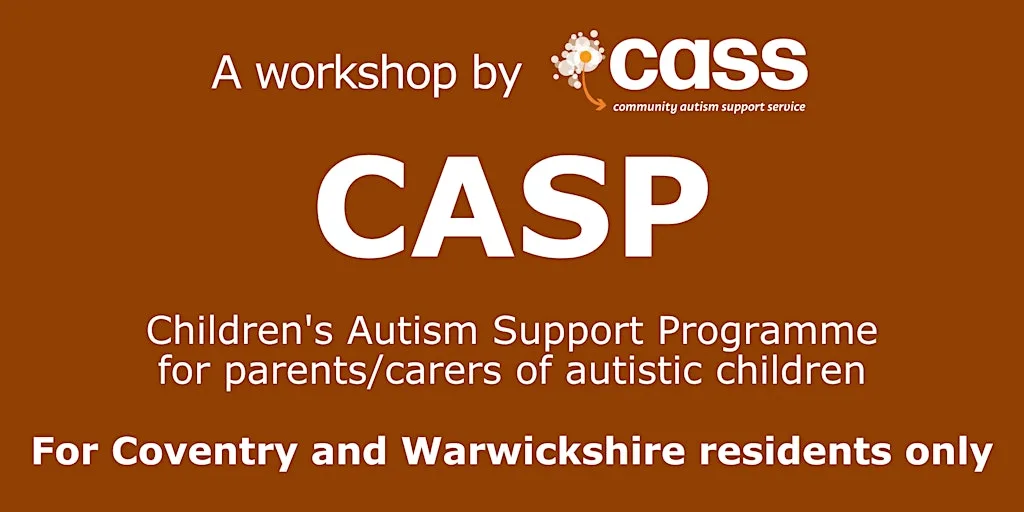 A workshop by cass
community autism support service

CASP

Children's Autism Support Programme for parents/carers of autistic children

For Coventry and Warwickshire residents only